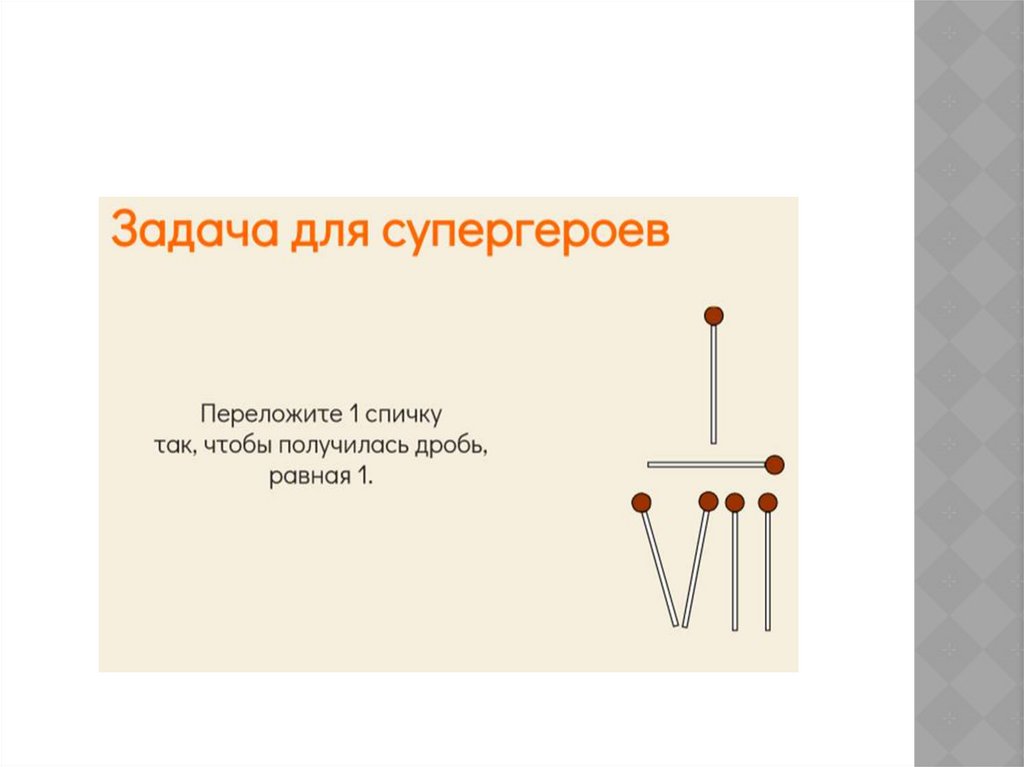 Задача для супергероев

Переложите 1 спичку так, чтобы получилась дробь, равная 1.